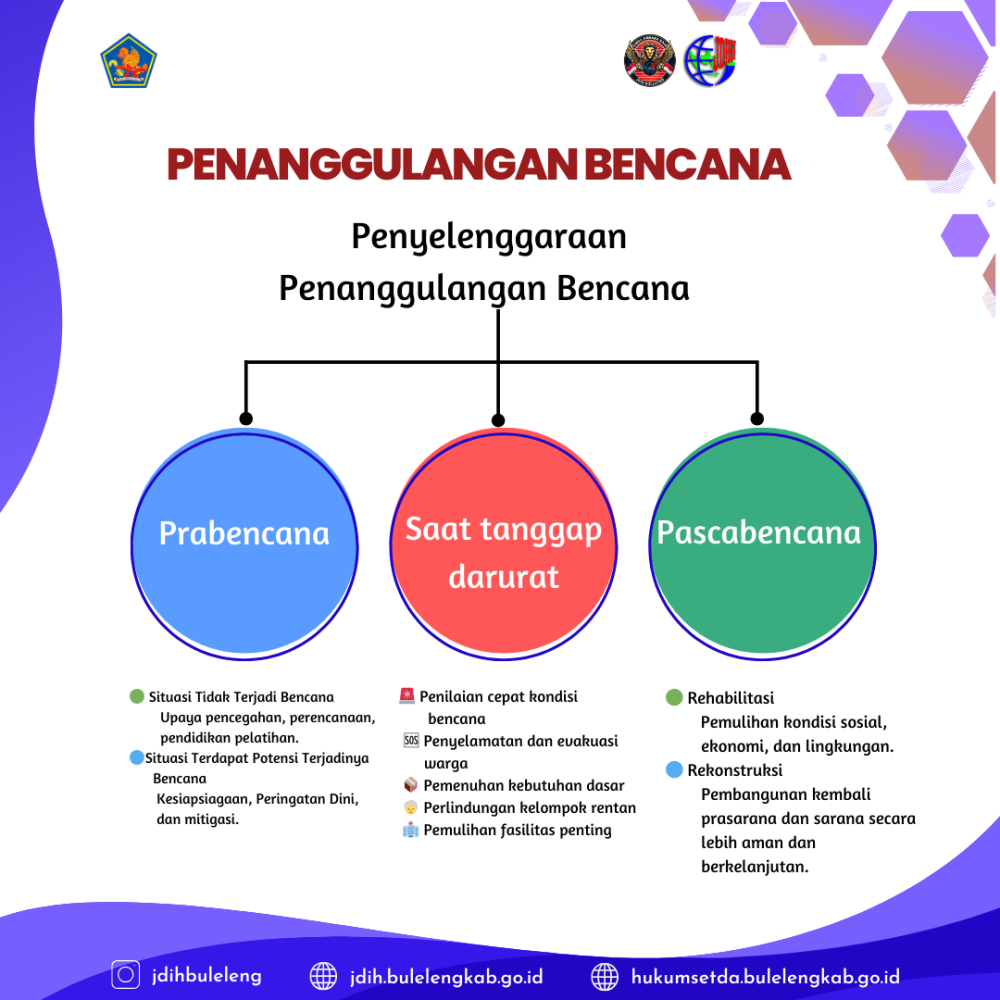 PENANGGULANGAN BENCANA

Penyelenggaraan Penanggulangan Bencana

Prabencana

Saat tanggap darurat

Pascabencana

Situasi Tidak Terjadi Bencana
Upaya pencegahan, perencanaan, pendidikan pelatihan.
Situasi Terdapat Potensi Terjadinya Bencana
Kesiapsiagaan, Peringatan Dini, dan mitigasi.

Penilaian cepat kondisi bencana
Penyelamatan dan evakuasi warga
Pemenuhan kebutuhan dasar
Perlindungan kelompok rentan
Pemulihan fasilitas penting

Rehabilitasi
Pemulihan kondisi sosial, ekonomi, dan lingkungan.
Rekonstruksi
Pembangunan kembali prasarana dan sarana secara lebih aman dan berkelanjutan.

jdihbuleleng
jdih.bulelengkab.go.id
hukumsetda.bulelengkab.go.id